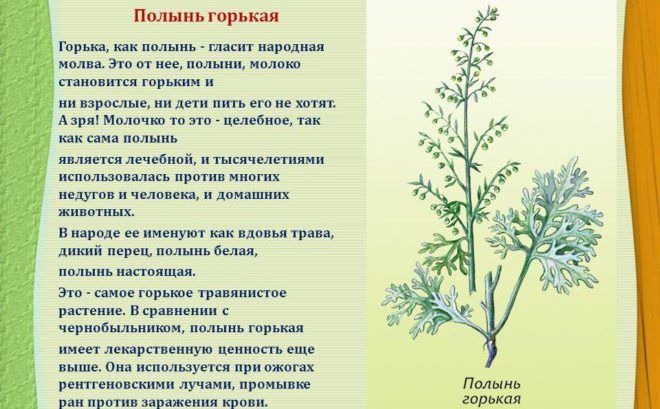 Полынь горькая

Горька, как полынь - гласит народная молва. Это от нее, полыни, молоко становится горьким и

ни взрослые, ни дети пить его не хотят. А зря! Молочко то это - целебное, так как сама полынь

является лечебной, и тысячелетиями использовалась против многих недугов и человека, и домашних животных.

В народе ее именуют как вдовья трава, дикий перец, полынь белая,

полынь настоящая.

Это - самое горькое травянистое растение. В сравнении с чернобыльником, полынь горькая

имеет лекарственную ценность еще выше. Она используется при ожогах рентгеновскими лучами, промывке ран против заражения крови.

Полынь горькая